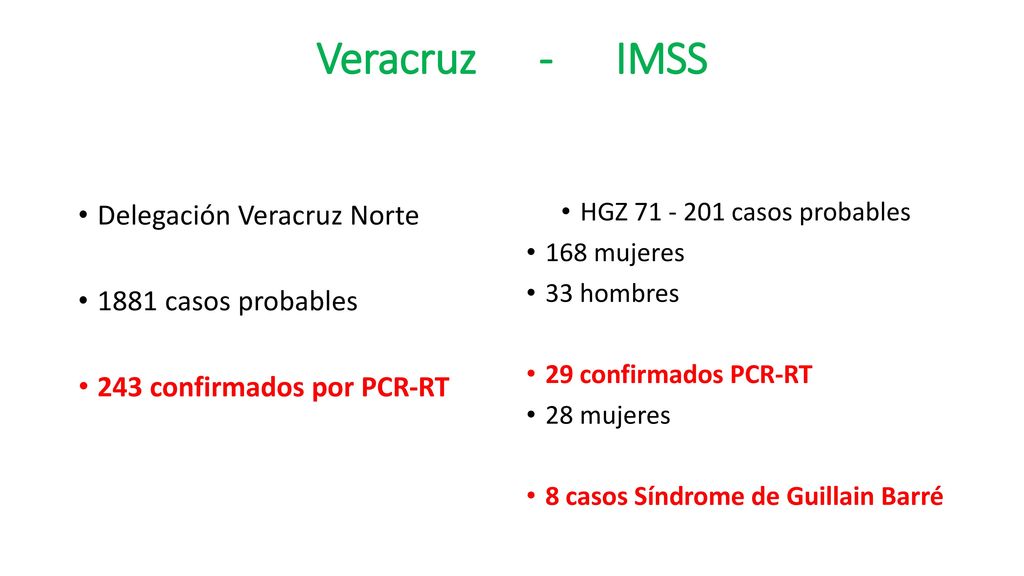 Veracruz - IMSS

• Delegación Veracruz Norte

• 1881 casos probables

• 243 confirmados por PCR-RT

• HGZ 71 - 201 casos probables
• 168 mujeres
• 33 hombres

• 29 confirmados PCR-RT
• 28 mujeres

• 8 casos Síndrome de Guillain Barré